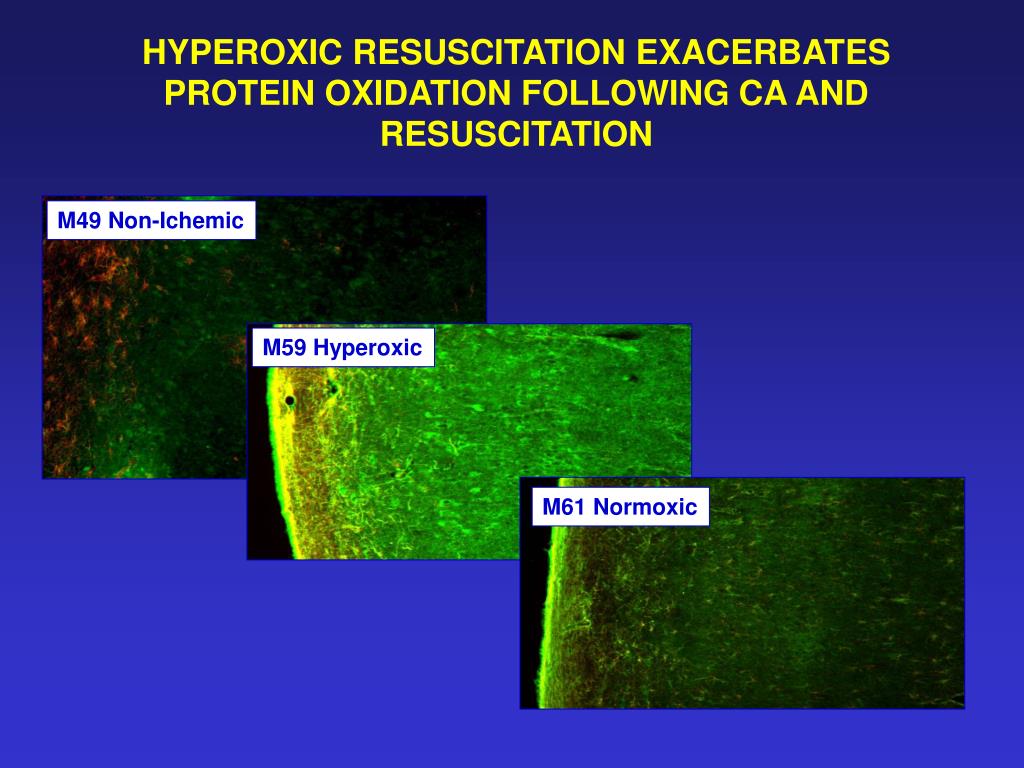 HYPEROXIC RESUSCITATION EXACERBATES PROTEIN OXIDATION FOLLOWING CA AND RESUSCITATION

M49 Non-Ichemic

M59 Hyperoxic

M61 Normoxic